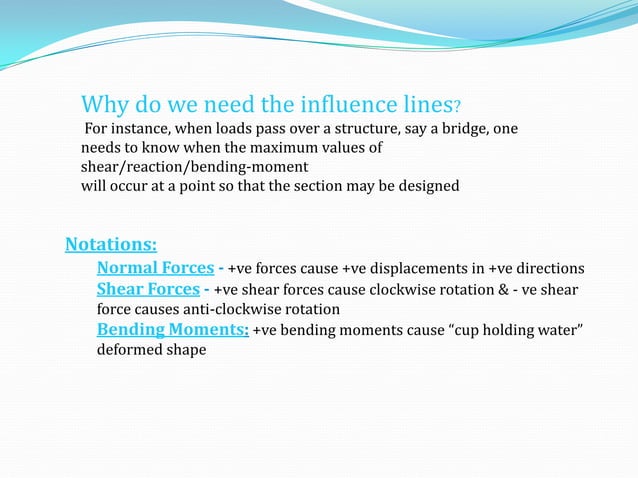 Why do we need the influence lines?

For instance, when loads pass over a structure, say a bridge, one needs to know when the maximum values of shear/reaction/bending-moment will occur at a point so that the section may be designed

Notations:

Normal Forces - +ve forces cause +ve displacements in +ve directions

Shear Forces - +ve shear forces cause clockwise rotation & - ve shear force causes anti-clockwise rotation

Bending Moments: +ve bending moments cause “cup holding water” deformed shape